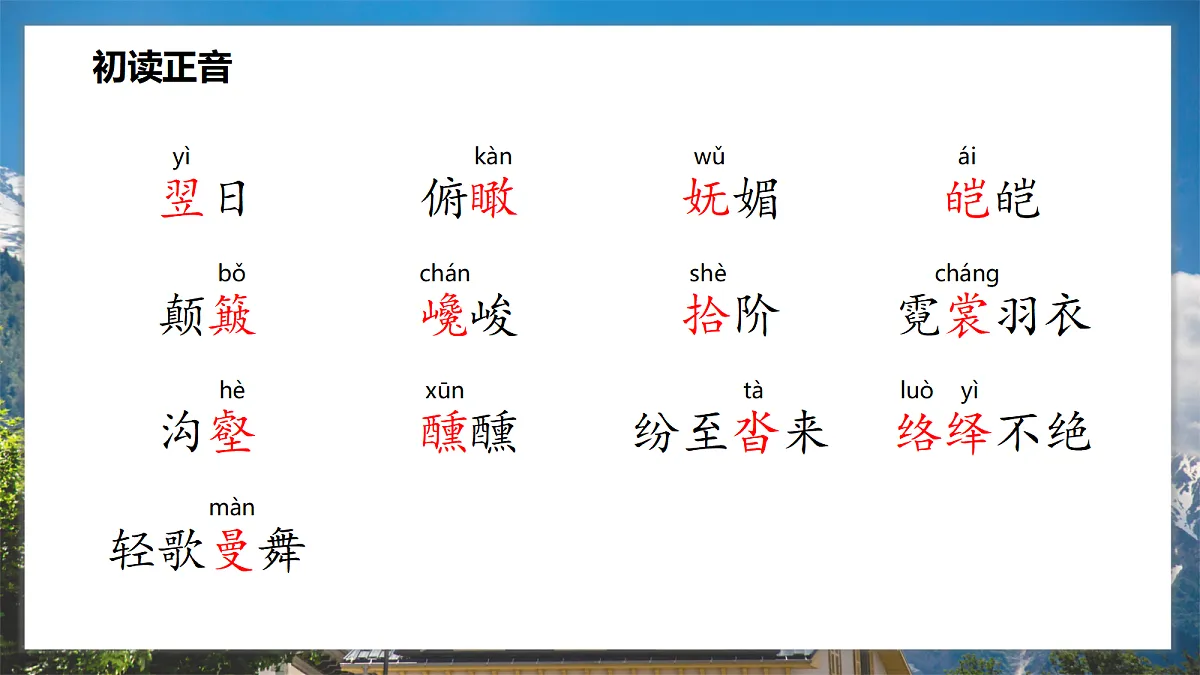 初读正音

yì
翌日

kàn
俯瞰

wǔ
妩媚

ái
皑皑

bǒ
颠簸

chán
巉峻

shè
拾阶

cháng
霓裳羽衣

hè
沟壑

xūn
醺醺

tà
纷至沓来

luò yì
络绎不绝

màn
轻歌曼舞